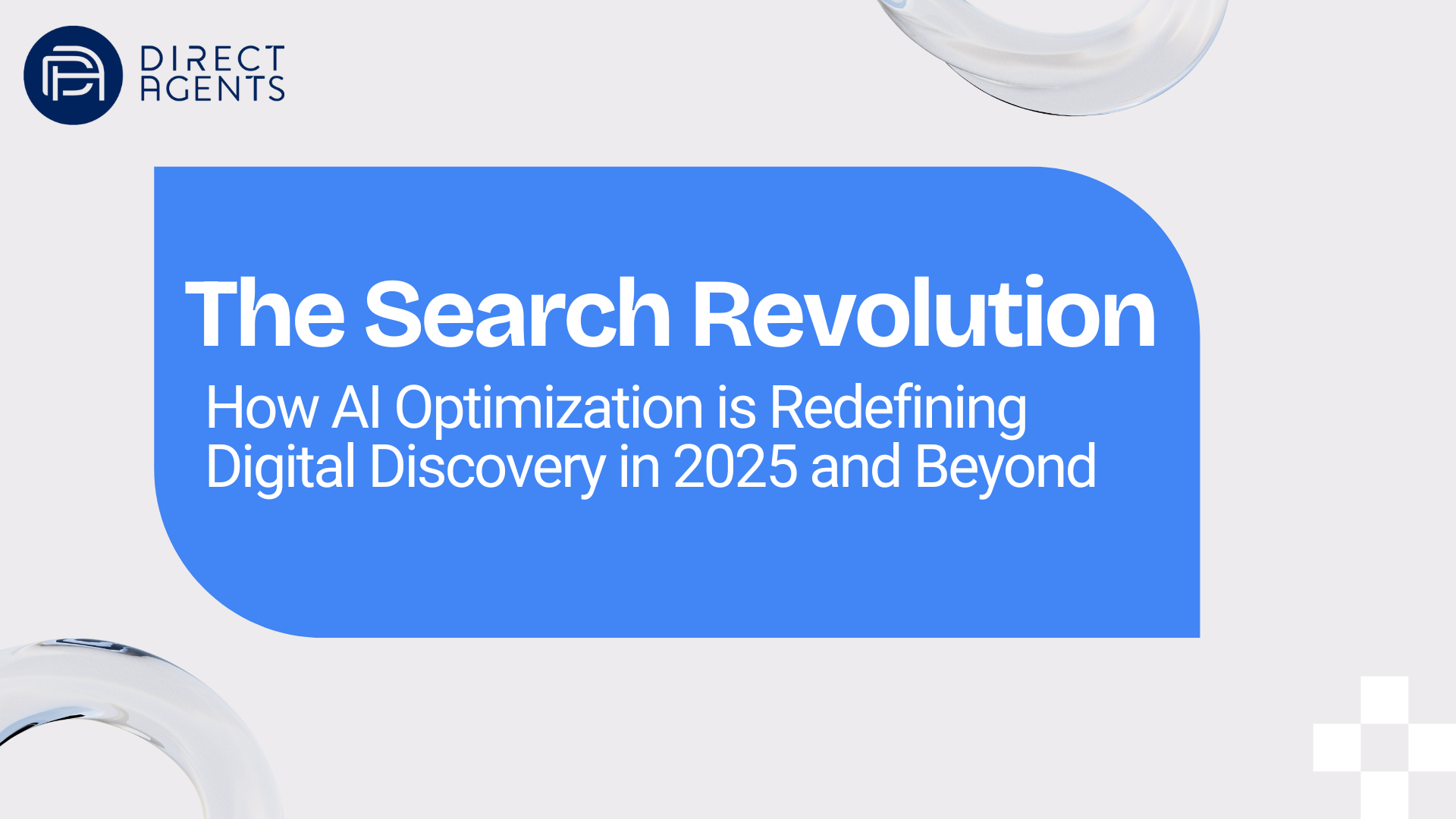 DIRECT AGENTS

The Search Revolution
How AI Optimization is Redefining Digital Discovery in 2025 and Beyond